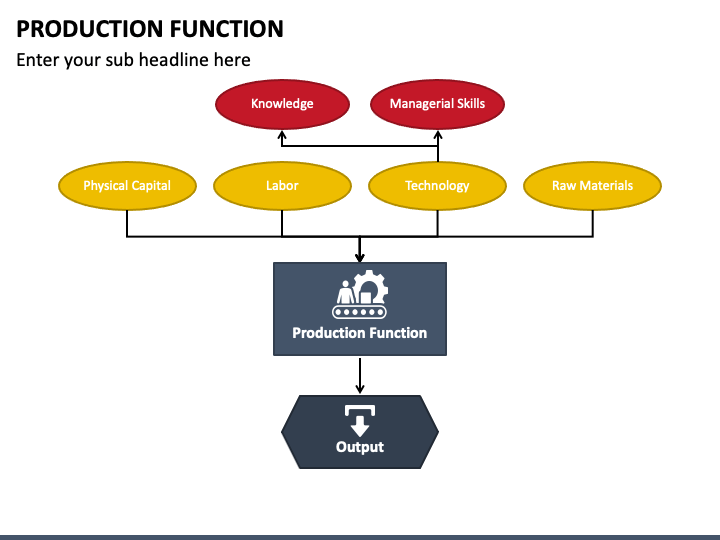 PRODUCTION FUNCTION

Enter your sub headline here

Knowledge

Managerial Skills

Physical Capital

Labor

Technology

Raw Materials

Production Function

Output